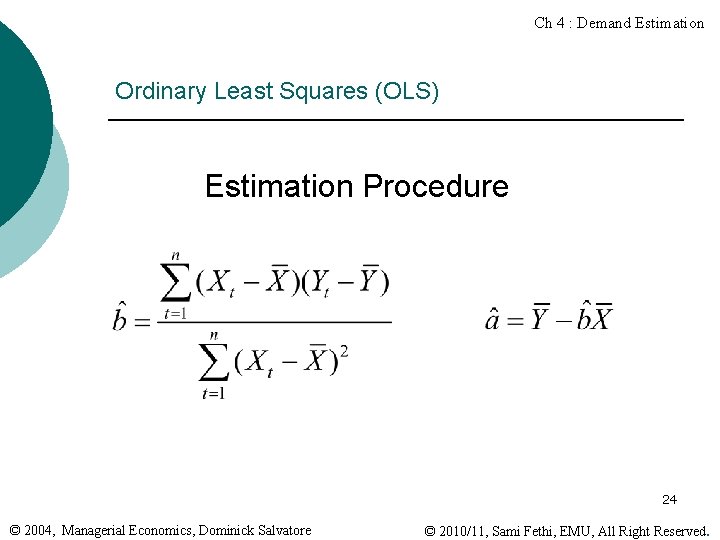 Ch 4 : Demand Estimation

Ordinary Least Squares (OLS)

Estimation Procedure

$\hat{b} = \frac{\sum_{t=1}^{n}(X_t - \bar{X})(Y_t - \bar{Y})}{\sum_{t=1}^{n}(X_t - \bar{X})^2}$

$\hat{a} = \bar{Y} - \hat{b}\bar{X}$

24

© 2004, Managerial Economics, Dominick Salvatore

© 2010/11, Sami Fethi, EMU, All Right Reserved.